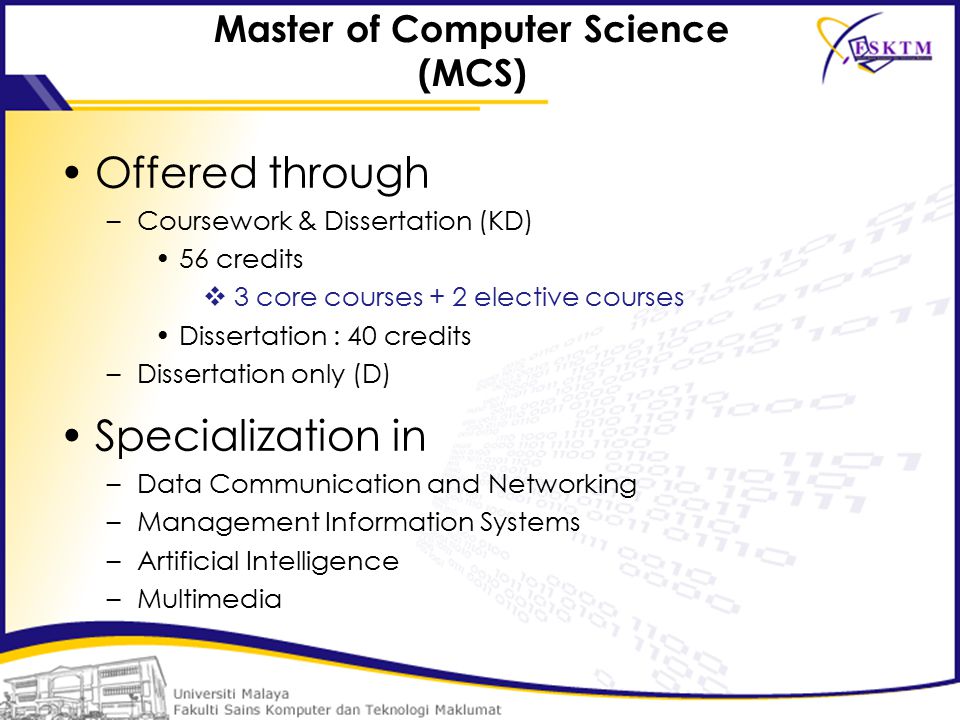 Master of Computer Science (MCS)

FSKTM

• Offered through
– Coursework & Dissertation (KD)
• 56 credits
❖ 3 core courses + 2 elective courses
• Dissertation : 40 credits
– Dissertation only (D)

• Specialization in
– Data Communication and Networking
– Management Information Systems
– Artificial Intelligence
– Multimedia

Universiti Malaya
Fakulti Sains Komputer dan Teknologi Maklumat